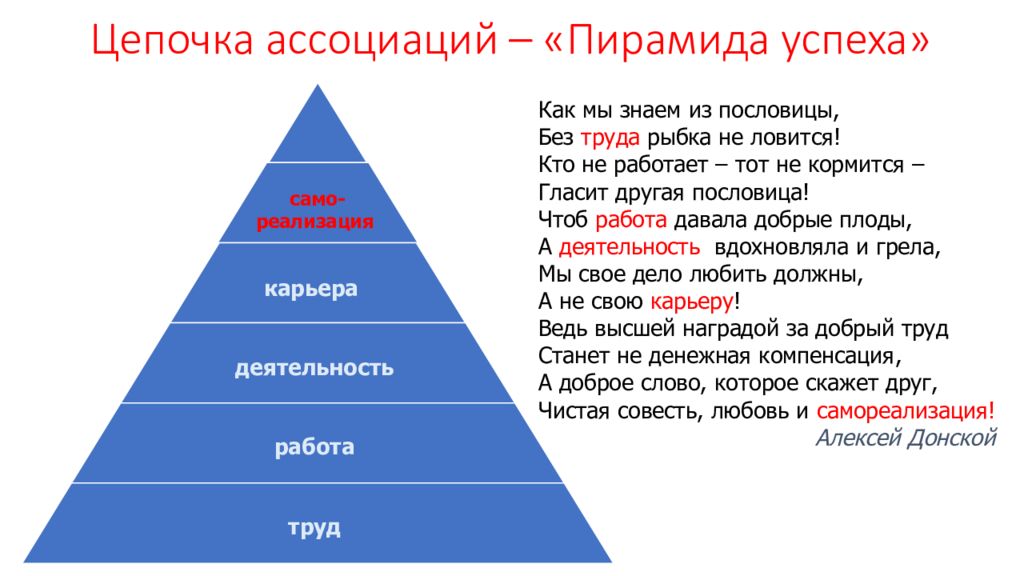 Цепочка ассоциаций – «Пирамида успеха»

само-реализация

карьера

деятельность

работа

труд

Как мы знаем из пословицы,
Без труда рыбка не ловится!
Кто не работает – тот не кормится –
Гласит другая пословица!
Чтоб работа давала добрые плоды,
А деятельность вдохновляла и грела,
Мы свое дело любить должны,
А не свою карьеру!
Ведь высшей наградой за добрый труд
Станет не денежная компенсация,
А доброе слово, которое скажет друг,
Чистая совесть, любовь и самореализация!
Алексей Донской